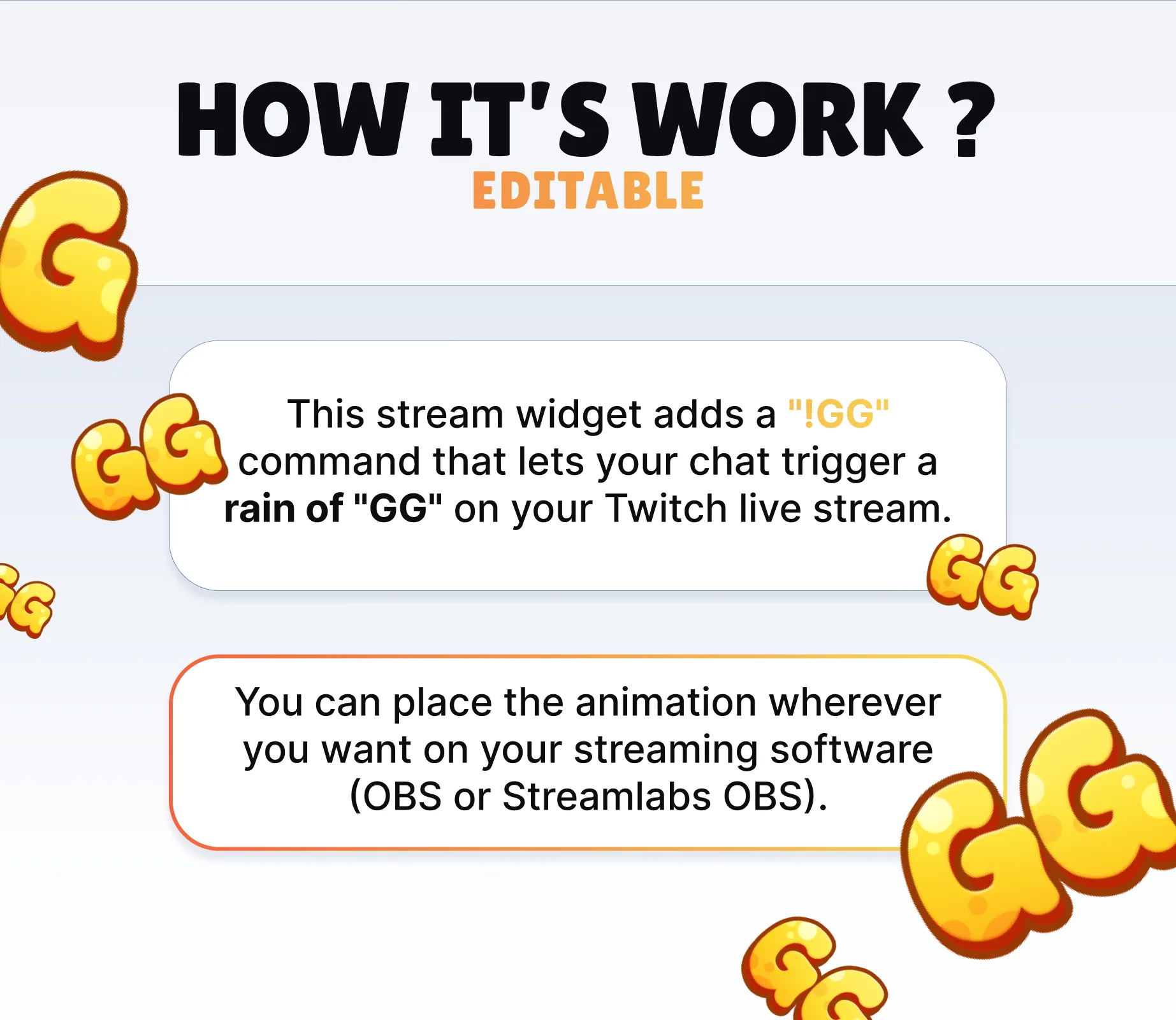 HOW IT'S WORK ?
EDITABLE

G

GG

This stream widget adds a "!GG" command that lets your chat trigger a rain of "GG" on your Twitch live stream.

GG

GG

You can place the animation wherever you want on your streaming software (OBS or Streamlabs OBS).

GG

GG